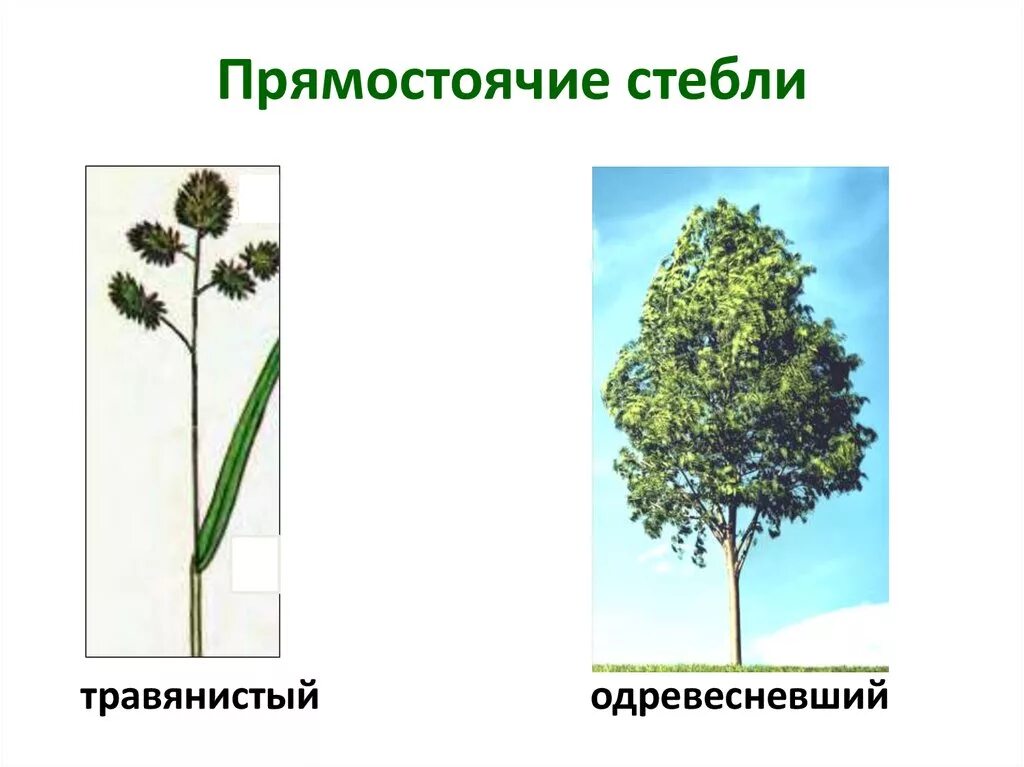 Прямостоячие стебли

травянистый

одревесневший